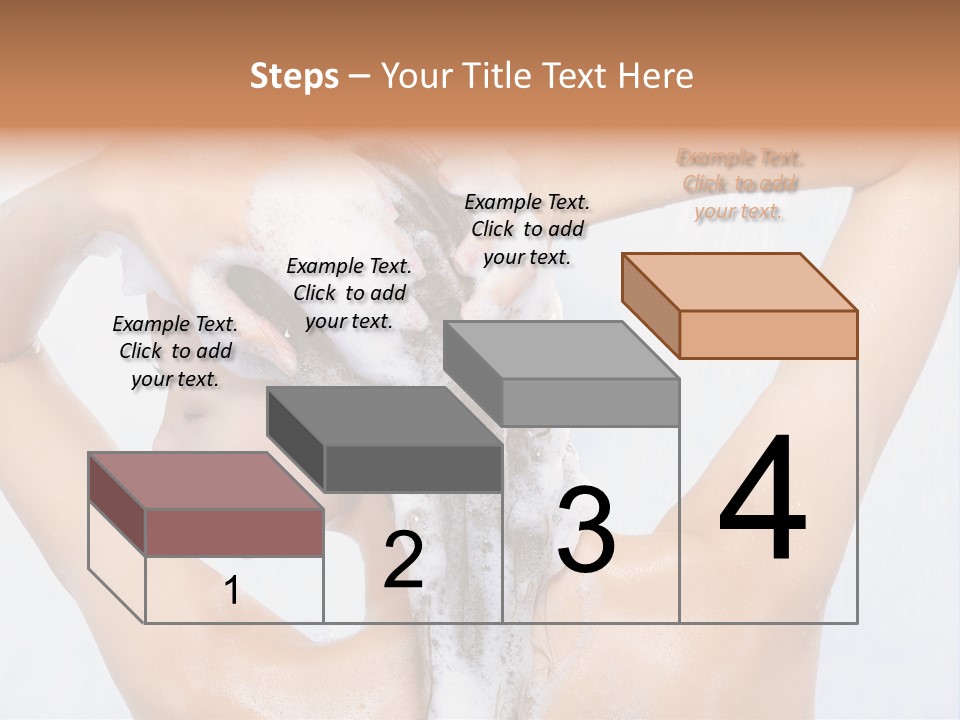 Steps – Your Title Text Here

Example Text. Click to add your text.

Example Text. Click to add your text.

Example Text. Click to add your text.

Example Text. Click to add your text.

1

2

3

4